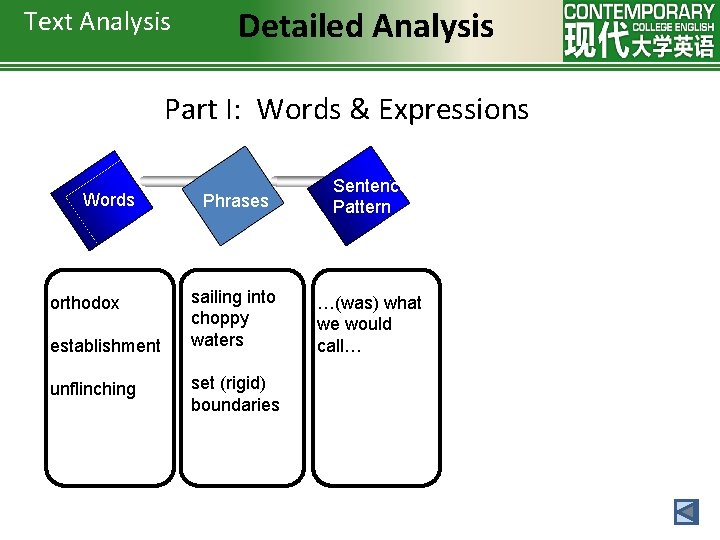 Text Analysis

Detailed Analysis

CONTEMPORARY COLLEGE ENGLISH 现代大学英语

Part I: Words & Expressions

Words

Phrases

Sentenc Pattern

orthodox

establishment

unflinching

sailing into choppy waters

set (rigid) boundaries

…(was) what we would call…